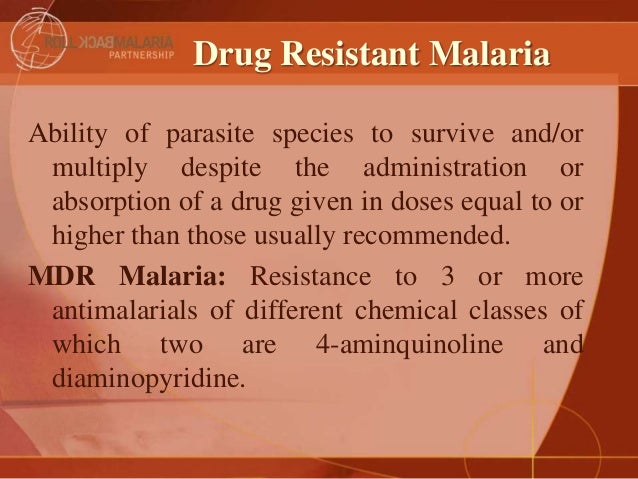 ROLL BACK MALARIA PARTNERSHIP

Drug Resistant Malaria

Ability of parasite species to survive and/or multiply despite the administration or absorption of a drug given in doses equal to or higher than those usually recommended.

MDR Malaria: Resistance to 3 or more antimalarials of different chemical classes of which two are 4-aminquinoline and diaminopyridine.